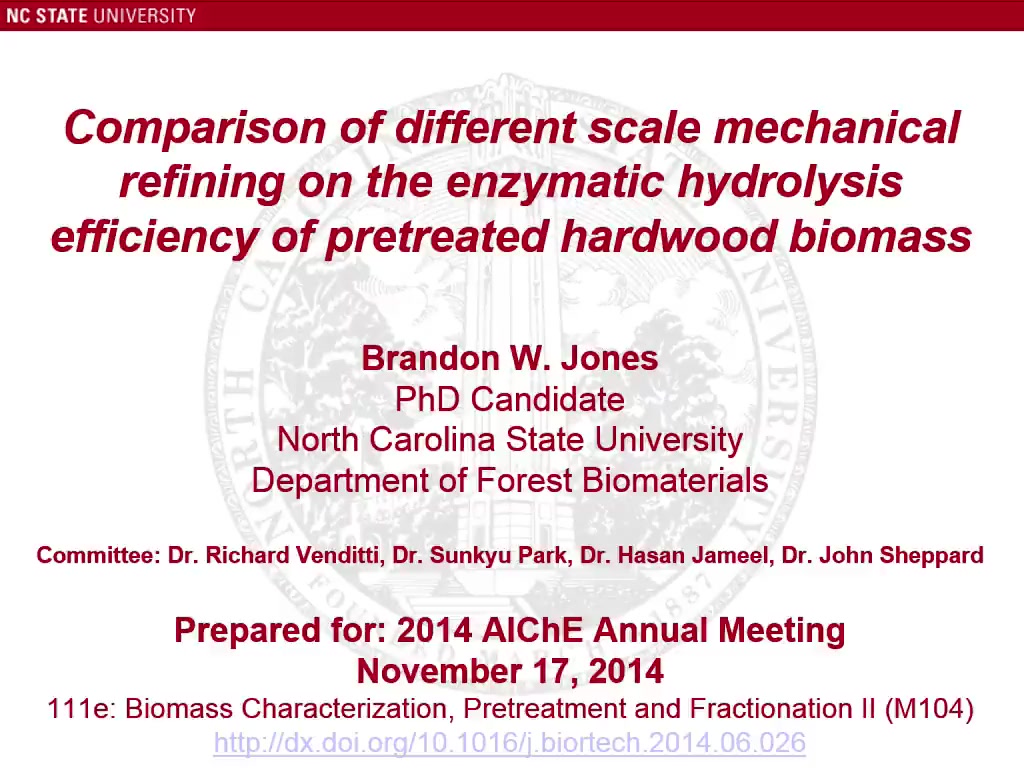 NC STATE UNIVERSITY

Comparison of different scale mechanical refining on the enzymatic hydrolysis efficiency of pretreated hardwood biomass

Brandon W. Jones
PhD Candidate
North Carolina State University
Department of Forest Biomaterials

Committee: Dr. Richard Venditti, Dr. Sunkyu Park, Dr. Hasan Jameel, Dr. John Sheppard

Prepared for: 2014 AIChE Annual Meeting
November 17, 2014
111e: Biomass Characterization, Pretreatment and Fractionation II (M104)
http://dx.doi.org/10.1016/j.biortech.2014.06.026